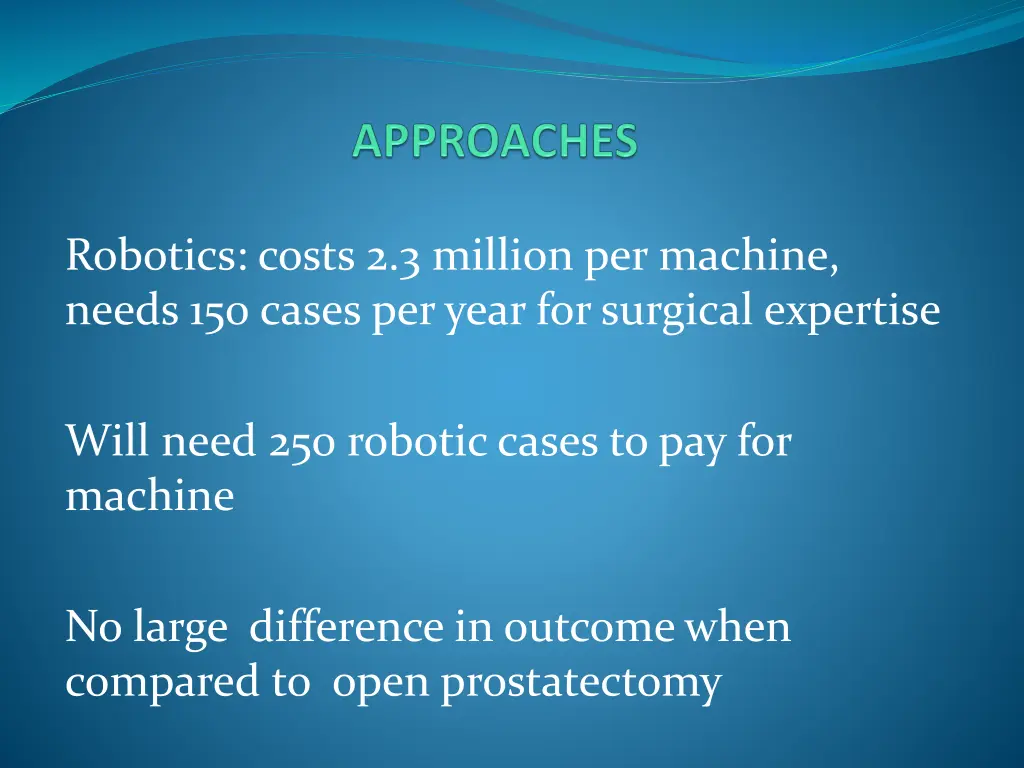 APPROACHES

Robotics: costs 2.3 million per machine, needs 150 cases per year for surgical expertise

Will need 250 robotic cases to pay for machine

No large difference in outcome when compared to open prostatectomy